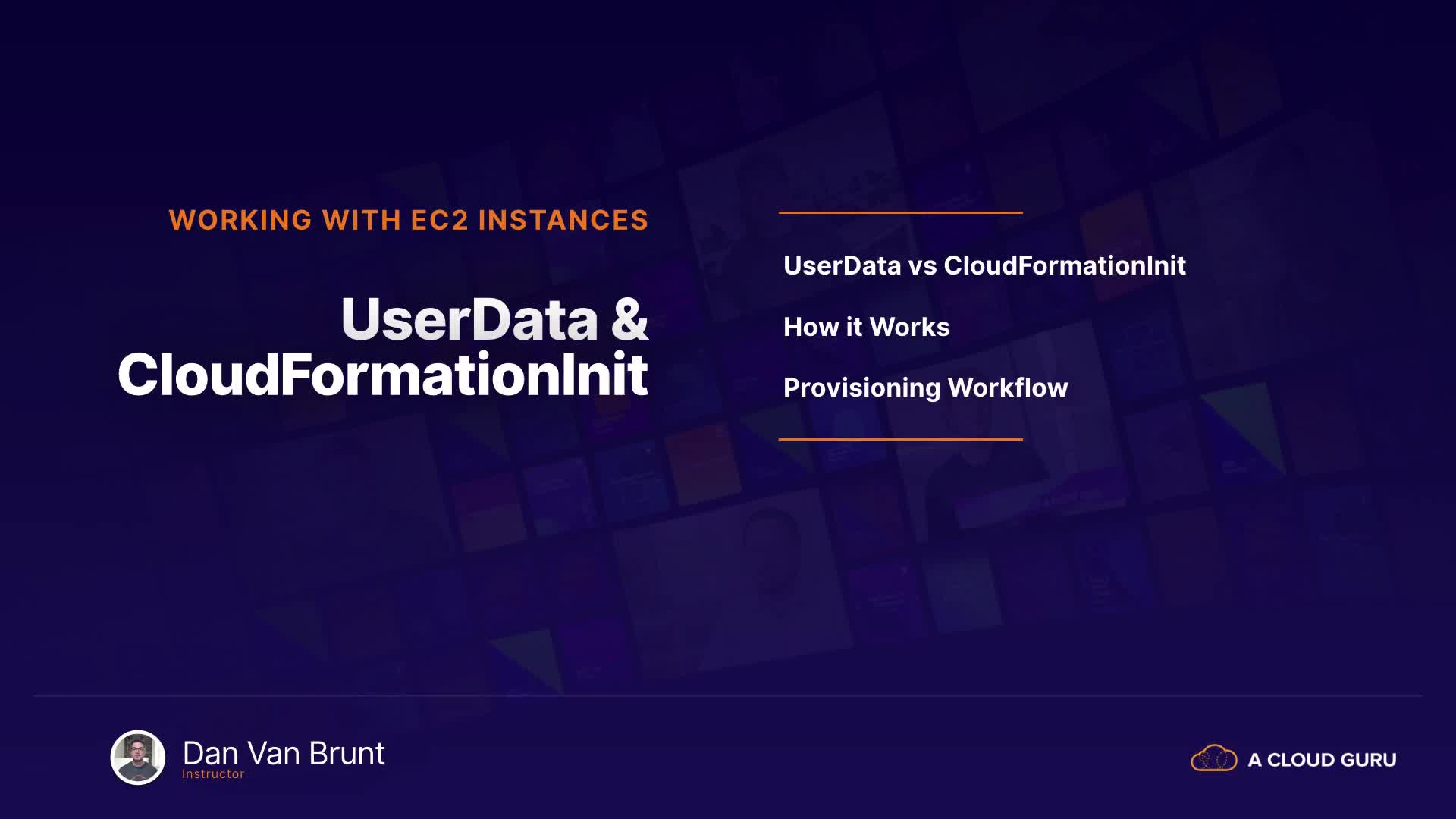 WORKING WITH EC2 INSTANCES

UserData & CloudFormationInit

UserData vs CloudFormationInit

How it Works

Provisioning Workflow

Dan Van Brunt
Instructor

A CLOUD GURU